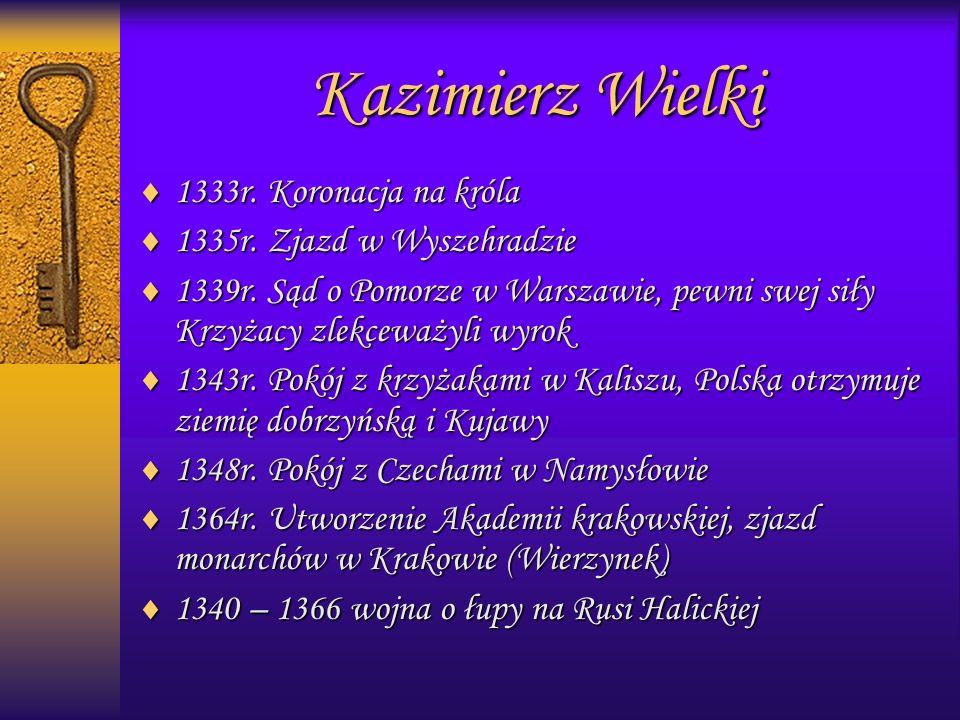 Kazimierz Wielki

♦ 1333r. Koronacja na króla
♦ 1335r. Zjazd w Wyszehradzie
♦ 1339r. Sąd o Pomorze w Warszawie, pewni swej siły Krzyżacy zlekceważyli wyrok
♦ 1343r. Pokój z krzyżakami w Kaliszu, Polska otrzymuje ziemię dobrzyńską i Kujawy
♦ 1348r. Pokój z Czechami w Namysłowie
♦ 1364r. Utworzenie Akademii krakowskiej, zjazd monarchów w Krakowie (Wierzynek)
♦ 1340 – 1366 wojna o łupy na Rusi Halickiej